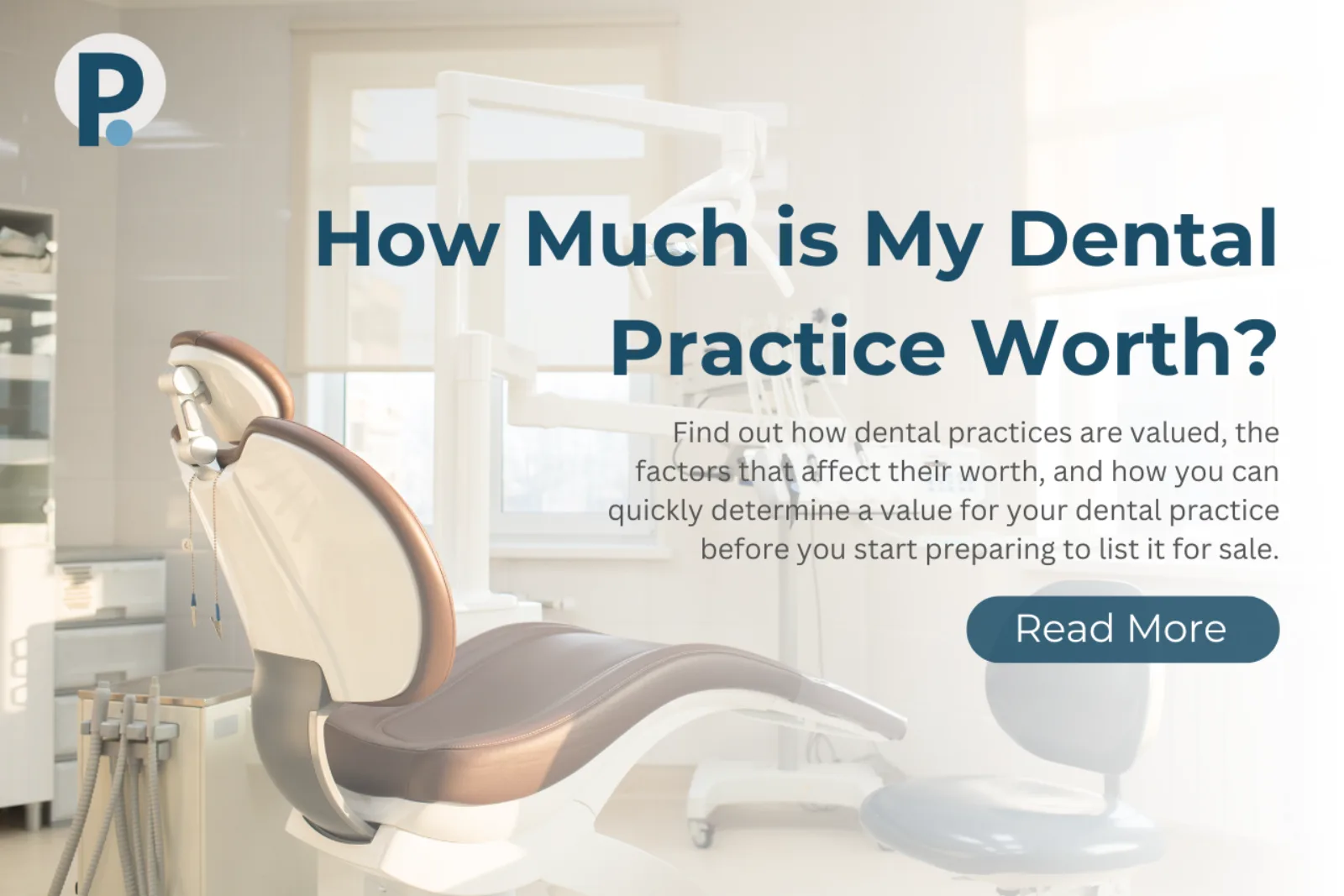 P.

How Much is My Dental Practice Worth?

Find out how dental practices are valued, the factors that affect their worth, and how you can quickly determine a value for your dental practice before you start preparing to list it for sale.

Read More